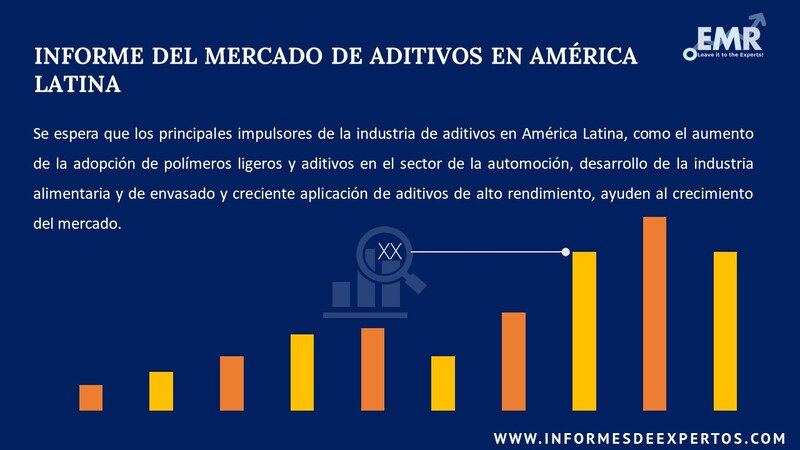 INFORME DEL MERCADO DE ADITIVOS EN AMÉRICA LATINA

EMR
Leave it to the Experts!

Se espera que los principales impulsores de la industria de aditivos en América Latina, como el aumento de la adopción de polímeros ligeros y aditivos en el sector de la automoción, desarrollo de la industria alimentaria y de envasado y creciente aplicación de aditivos de alto rendimiento, ayuden al crecimiento del mercado.

XX

WWW.INFORMESDEEXPERTOS.COM